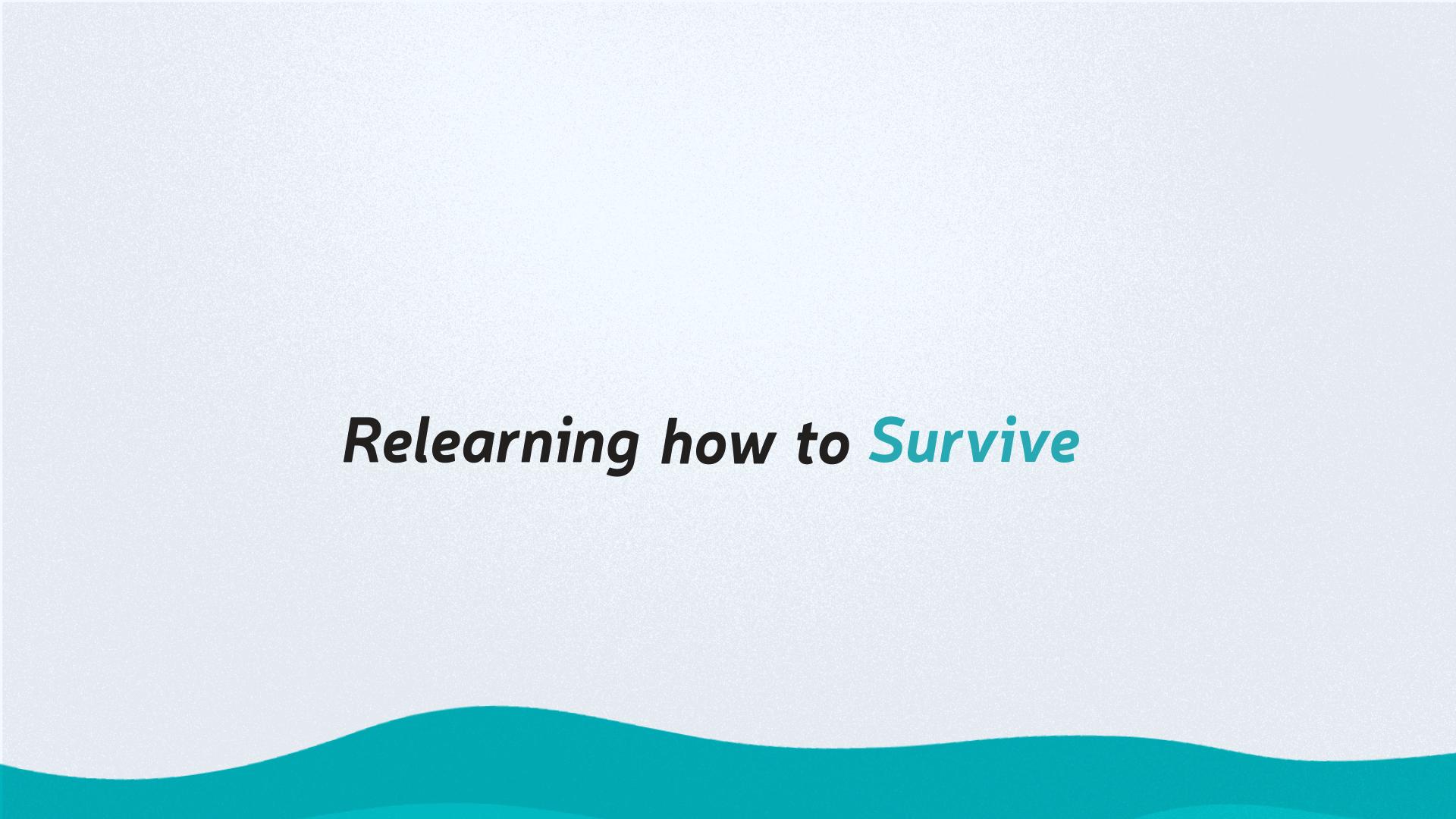 Relearning how to Survive